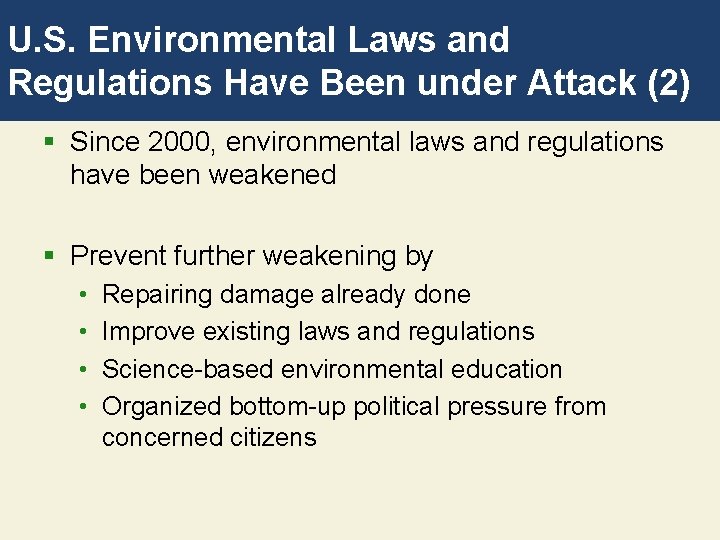 U.S. Environmental Laws and Regulations Have Been under Attack (2)

▪ Since 2000, environmental laws and regulations have been weakened

▪ Prevent further weakening by
• Repairing damage already done
• Improve existing laws and regulations
• Science-based environmental education
• Organized bottom-up political pressure from concerned citizens